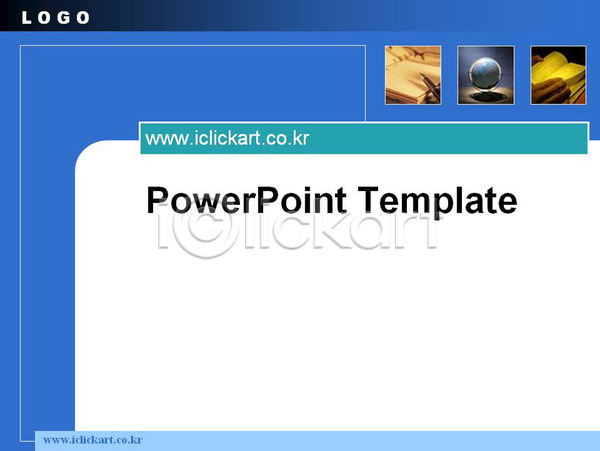 LOGO

www.iclickart.co.kr

PowerPoint Template

iclickart

www.iclickart.co.kr